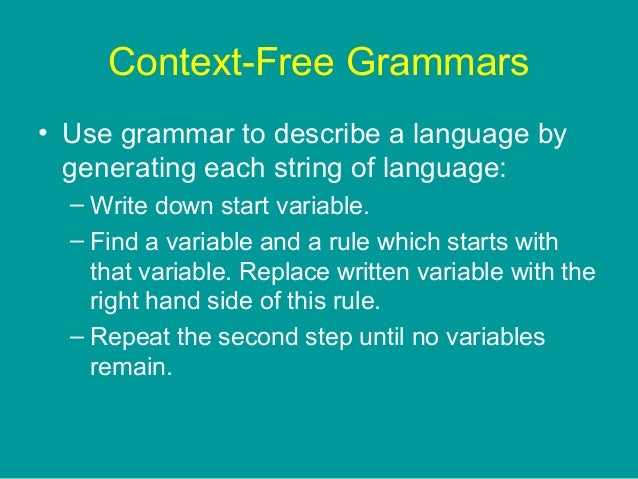 Context-Free Grammars

• Use grammar to describe a language by generating each string of language:

– Write down start variable.

– Find a variable and a rule which starts with that variable. Replace written variable with the right hand side of this rule.

– Repeat the second step until no variables remain.